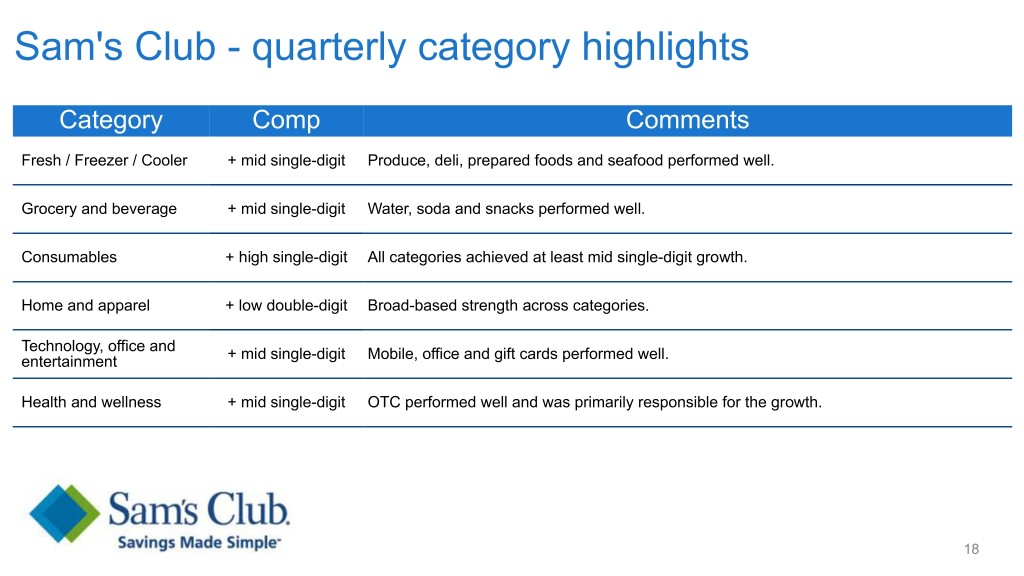 Sam's Club - quarterly category highlights

| Category | Comp | Comments |
|---|---|---|
| Fresh / Freezer / Cooler | + mid single-digit | Produce, deli, prepared foods and seafood performed well. |
| Grocery and beverage | + mid single-digit | Water, soda and snacks performed well. |
| Consumables | + high single-digit | All categories achieved at least mid single-digit growth. |
| Home and apparel | + low double-digit | Broad-based strength across categories. |
| Technology, office and entertainment | + mid single-digit | Mobile, office and gift cards performed well. |
| Health and wellness | + mid single-digit | OTC performed well and was primarily responsible for the growth. |

Sam's Club.
Savings Made Simple™

18